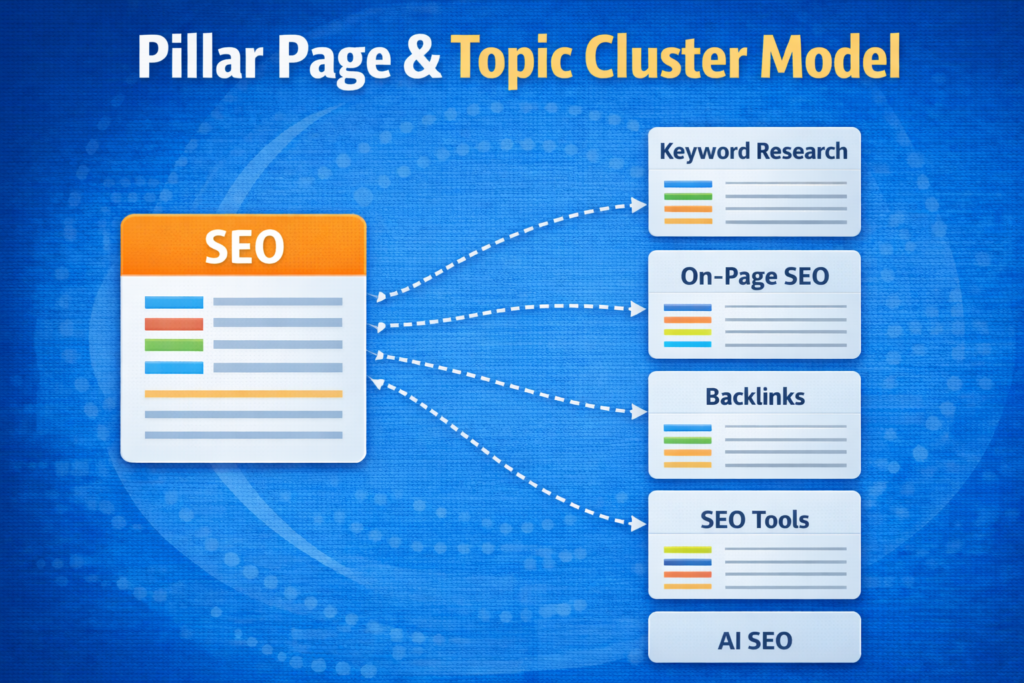 Pillar Page & Topic Cluster Model

SEO

Keyword Research

On-Page SEO

Backlinks

SEO Tools

AI SEO